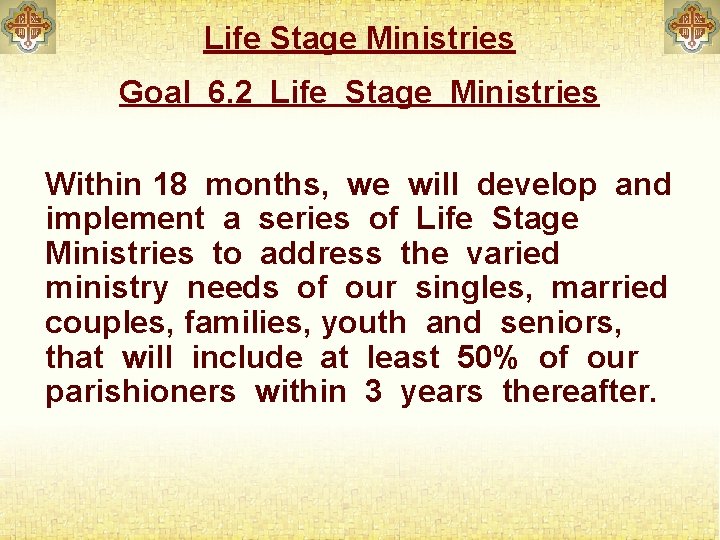 Life Stage Ministries

Goal 6.2 Life Stage Ministries

Within 18 months, we will develop and implement a series of Life Stage Ministries to address the varied ministry needs of our singles, married couples, families, youth and seniors, that will include at least 50% of our parishioners within 3 years thereafter.